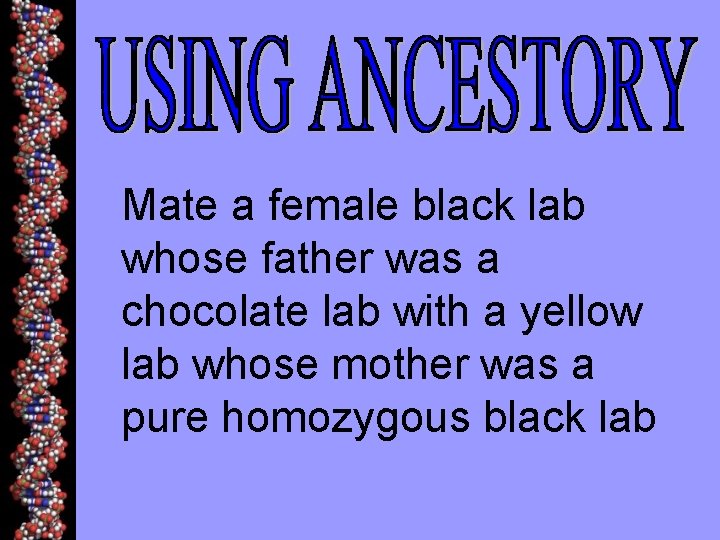 USING ANCESTORY

Mate a female black lab whose father was a chocolate lab with a yellow lab whose mother was a pure homozygous black lab